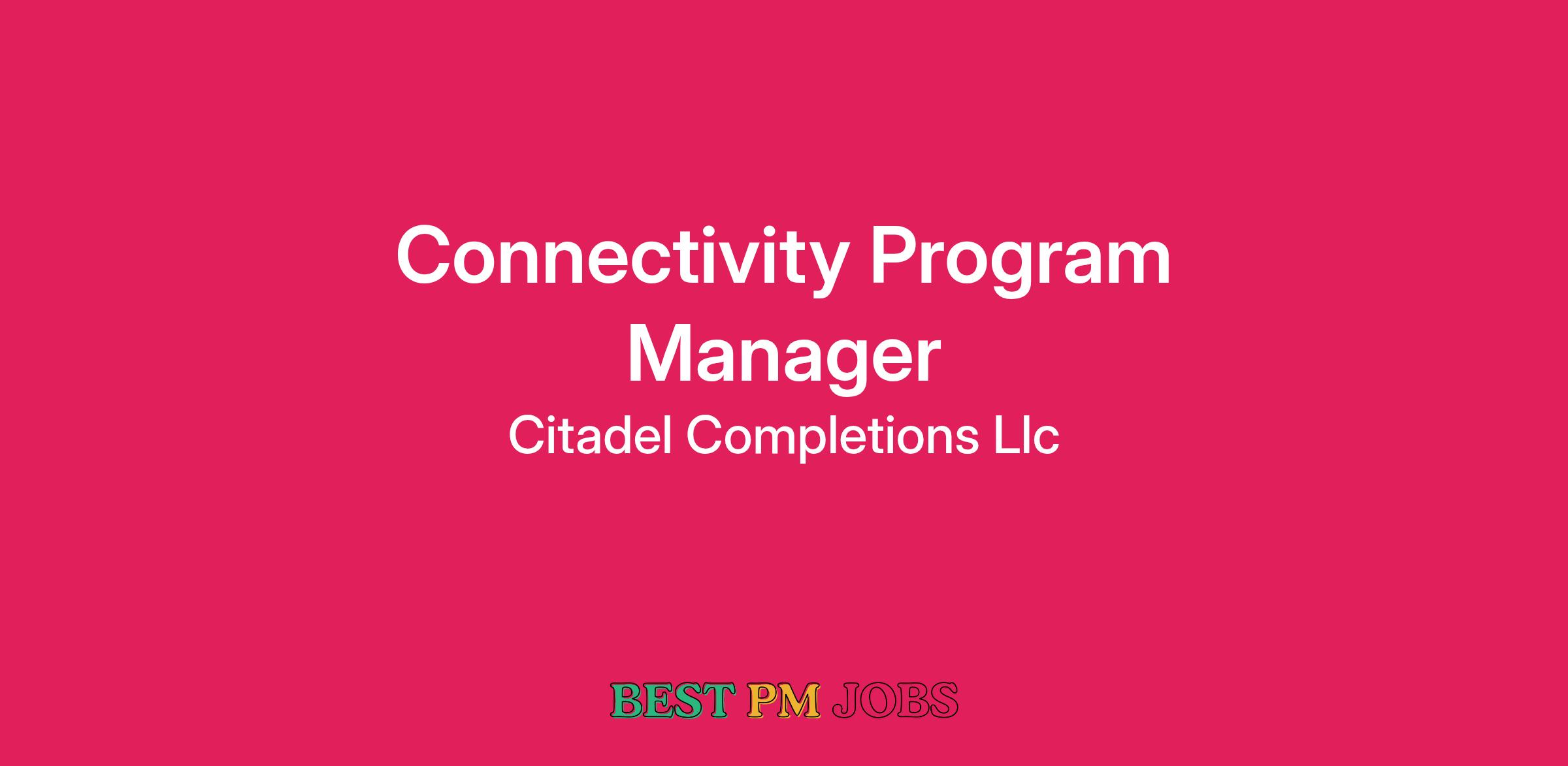 Connectivity Program Manager

Citadel Completions Llc

BEST PM JOBS